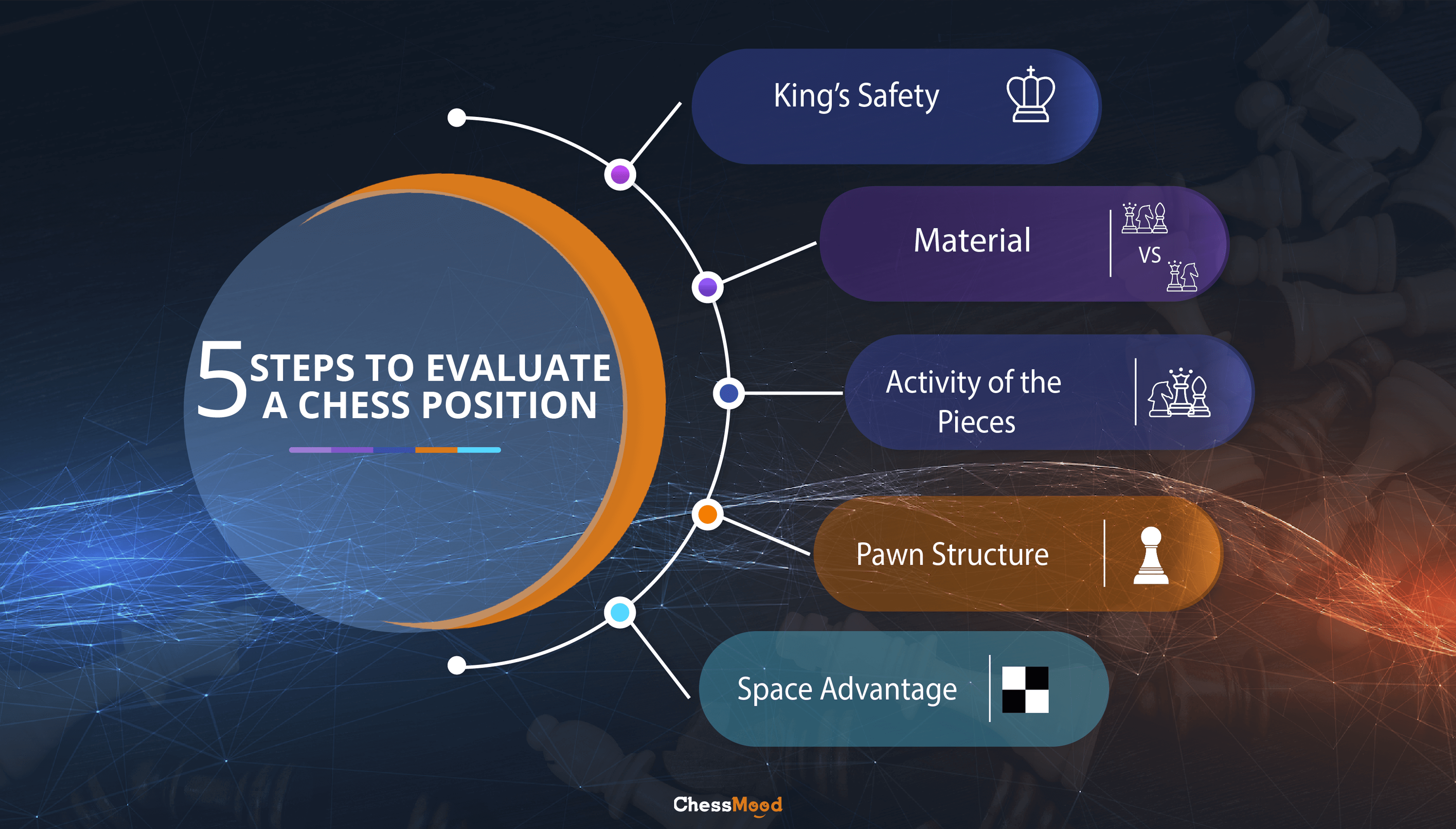 5 STEPS TO EVALUATE A CHESS POSITION

King's Safety

Material

VS

Activity of the Pieces

Pawn Structure

Space Advantage

ChessMood